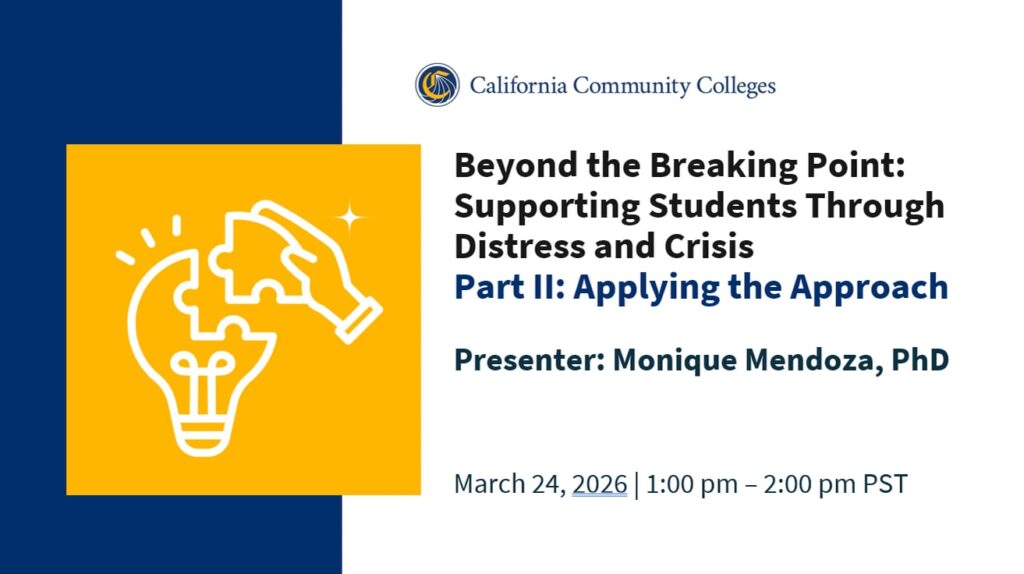 California Community Colleges

Beyond the Breaking Point: Supporting Students Through Distress and Crisis
Part II: Applying the Approach

Presenter: Monique Mendoza, PhD

March 24, 2026 | 1:00 pm – 2:00 pm PST